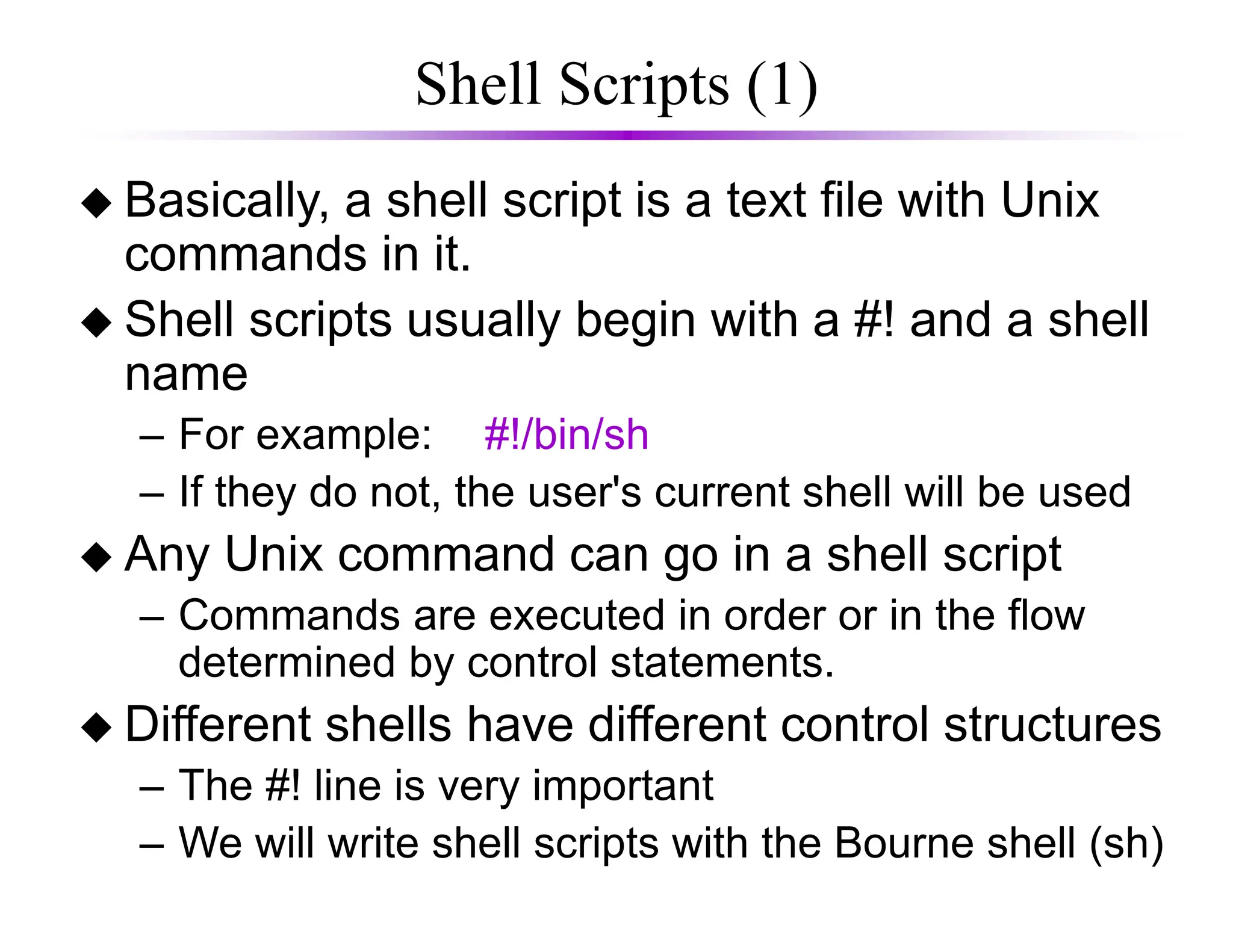 Shell Scripts (1)

◆ Basically, a shell script is a text file with Unix commands in it.

◆ Shell scripts usually begin with a #! and a shell name

– For example: #!/bin/sh

– If they do not, the user's current shell will be used

◆ Any Unix command can go in a shell script

– Commands are executed in order or in the flow determined by control statements.

◆ Different shells have different control structures

– The #! line is very important

– We will write shell scripts with the Bourne shell (sh)